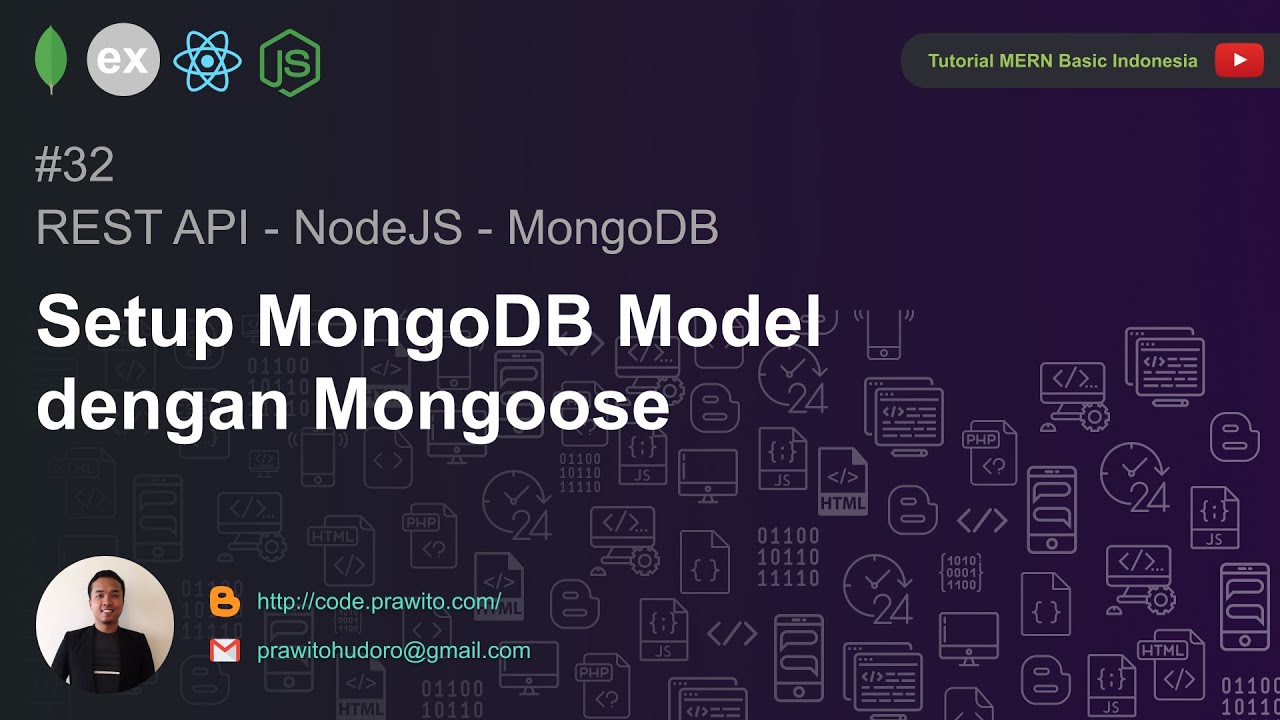 ex

JS

Tutorial MERN Basic Indonesia

#32

REST API - NodeJS - MongoDB

Setup MongoDB Model dengan Mongoose

http://code.prawito.com/

prawitohudoro@gmail.com